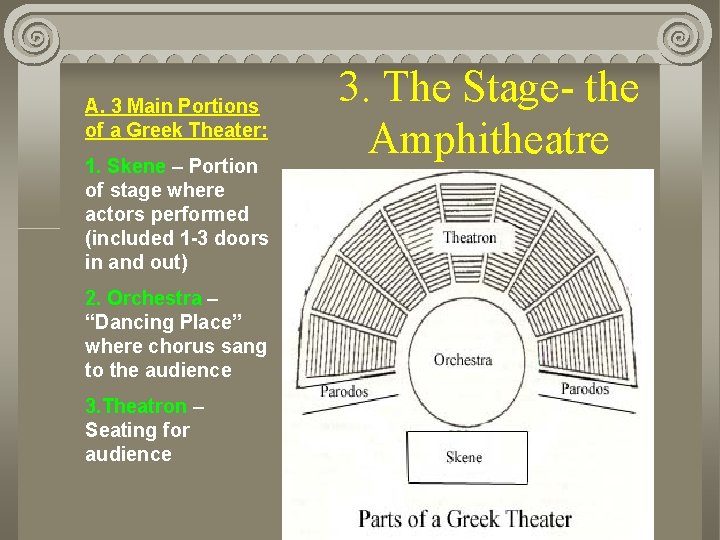 3. The Stage- the Amphitheatre

A. 3 Main Portions of a Greek Theater:

1. Skene – Portion of stage where actors performed (included 1-3 doors in and out)

2. Orchestra – “Dancing Place” where chorus sang to the audience

3.Theatron – Seating for audience

Theatron

Orchestra

Parodos

Parodos

Skene

Parts of a Greek Theater